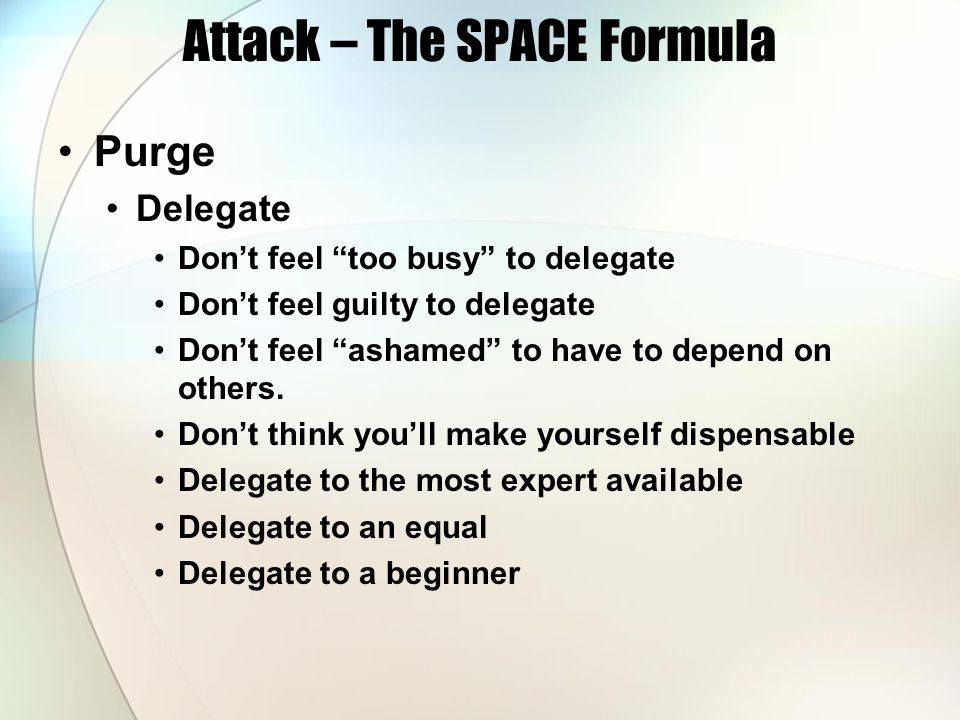 Attack – The SPACE Formula

• Purge
  • Delegate
    • Don’t feel “too busy” to delegate
    • Don’t feel guilty to delegate
    • Don’t feel “ashamed” to have to depend on others.
    • Don’t think you’ll make yourself dispensable
    • Delegate to the most expert available
    • Delegate to an equal
    • Delegate to a beginner